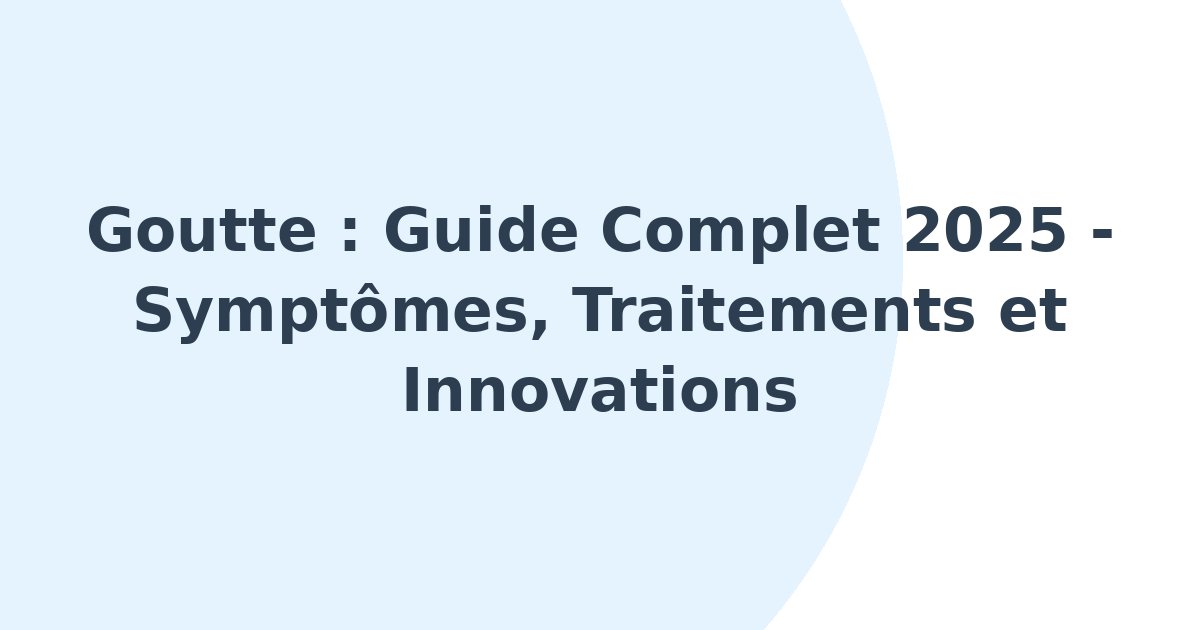 Goutte : Guide Complet 2025 - Symptômes, Traitements et Innovations